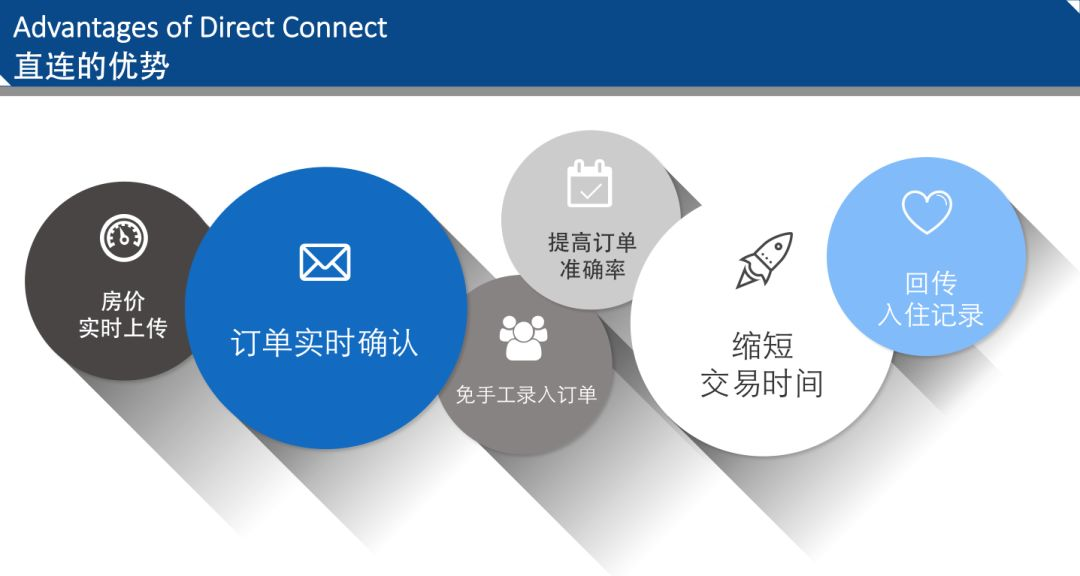 Advantages of Direct Connect
直连的优势

房价
实时上传

订单实时确认

提高订单
准确率

免手工录入订单

缩短
交易时间

回传
入住记录